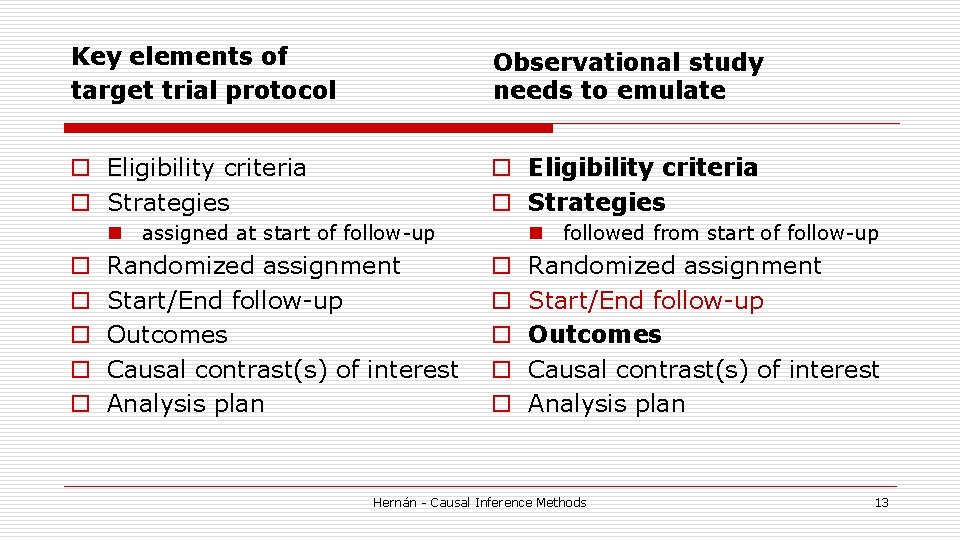 Key elements of target trial protocol

- Eligibility criteria
- Strategies
  - assigned at start of follow-up
- Randomized assignment
- Start/End follow-up
- Outcomes
- Causal contrast(s) of interest
- Analysis plan

Observational study needs to emulate

- Eligibility criteria
- Strategies
  - followed from start of follow-up
- Randomized assignment
- Start/End follow-up
- Outcomes
- Causal contrast(s) of interest
- Analysis plan

Hernán - Causal Inference Methods

13